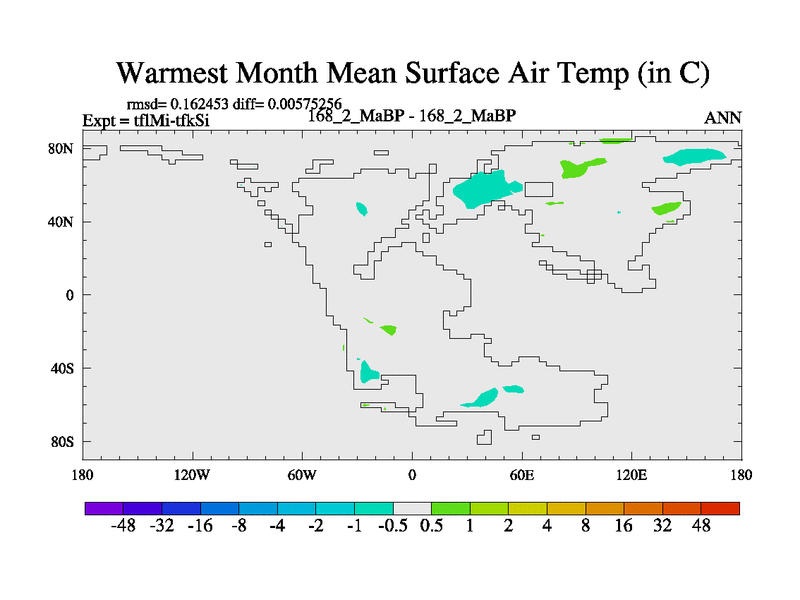 Warmest Month Mean Surface Air Temp (in C)

rmsd= 0.162453 diff= 0.00575256
Expt = tflMi-tfkSi
168_2_MaBP - 168_2_MaBP
ANN

80N
40N
0
40S
80S

180
120W
60W
0
60E
120E
180

-48
-32
-16
-8
-4
-2
-1
-0.5
0.5
1
2
4
8
16
32
48